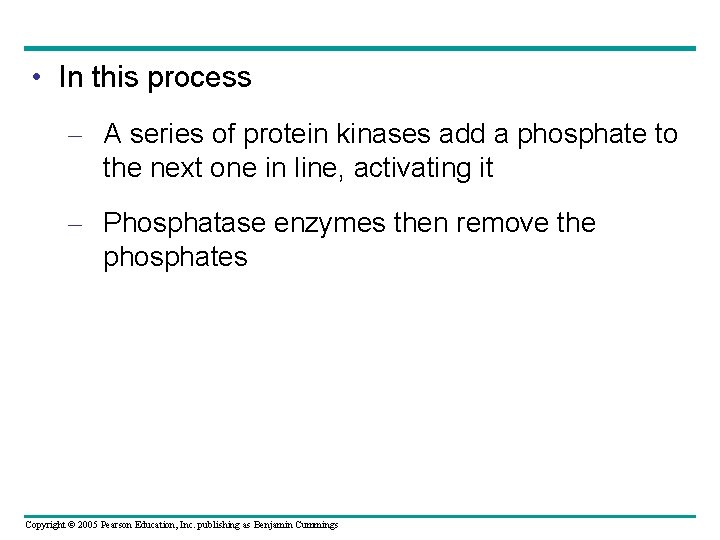 • In this process

– A series of protein kinases add a phosphate to the next one in line, activating it

– Phosphatase enzymes then remove the phosphates

Copyright © 2005 Pearson Education, Inc. publishing as Benjamin Cummings